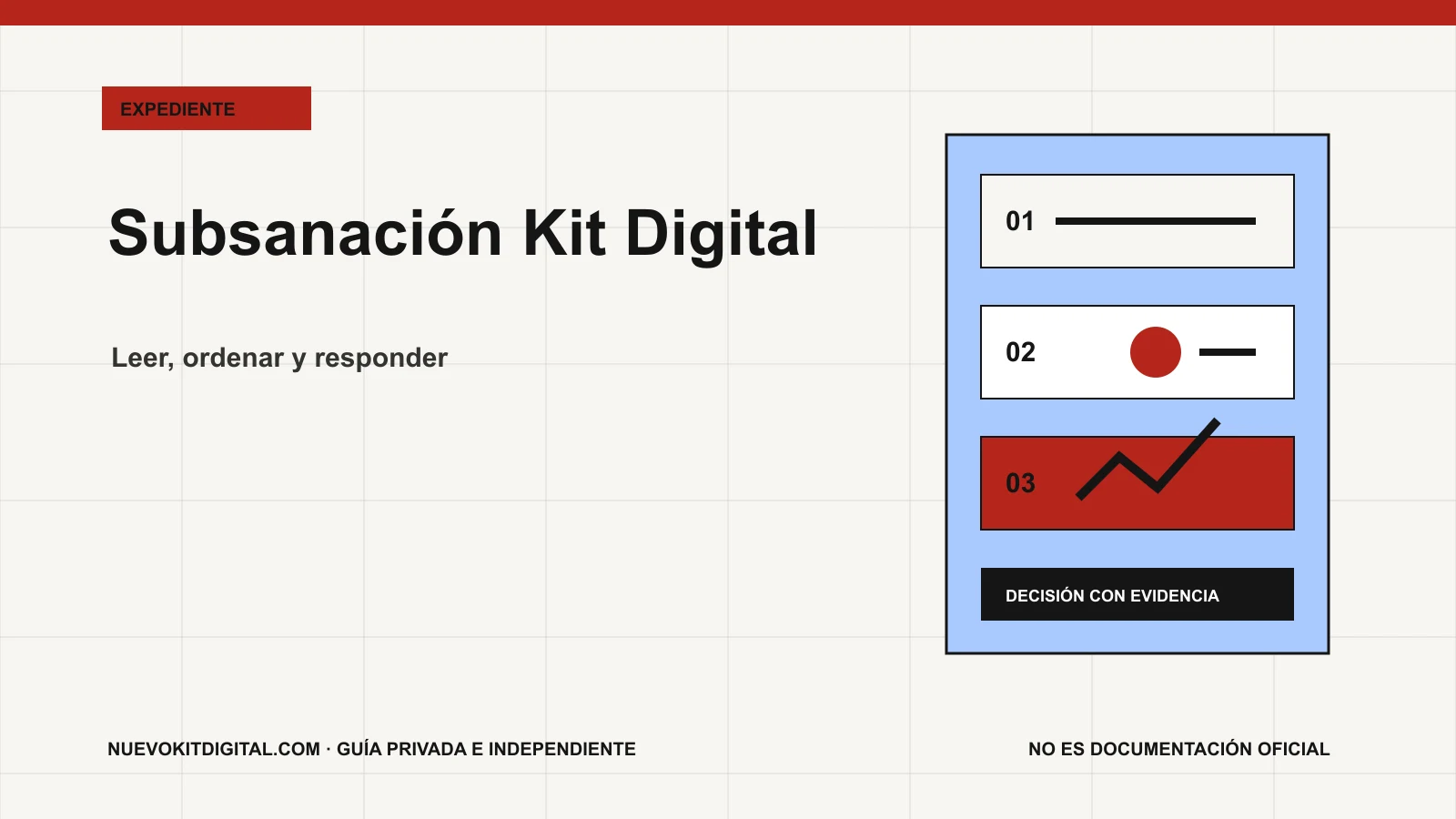 EXPEDIENTE

Subsanación Kit Digital

Leer, ordenar y responder

01

02

03

DECISIÓN CON EVIDENCIA

NUEVOKITDIGITAL.COM · GUÍA PRIVADA E INDEPENDIENTE

NO ES DOCUMENTACIÓN OFICIAL